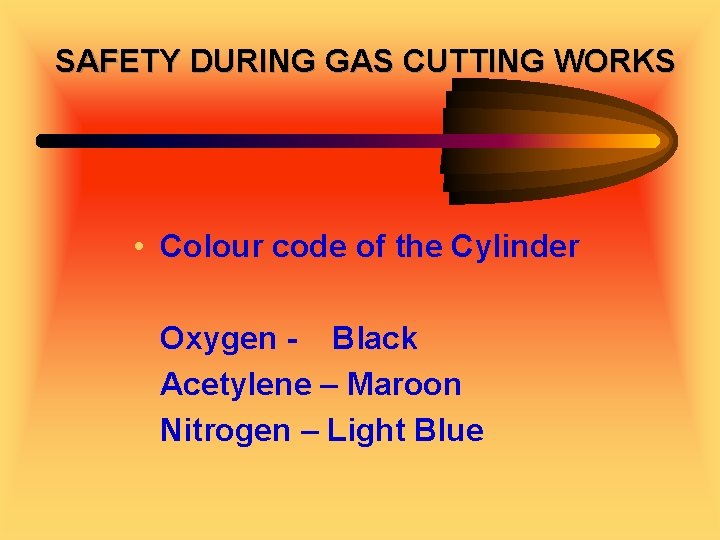 SAFETY DURING GAS CUTTING WORKS

• Colour code of the Cylinder

Oxygen - Black
Acetylene – Maroon
Nitrogen – Light Blue